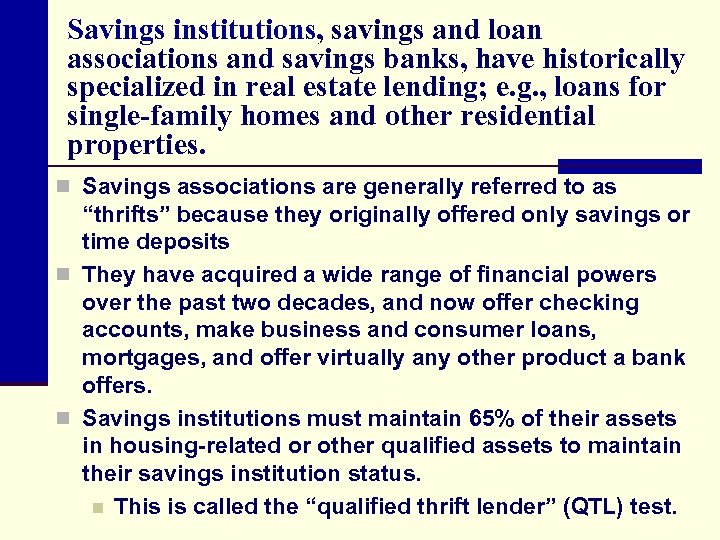 Savings institutions, savings and loan associations and savings banks, have historically specialized in real estate lending; e.g., loans for single-family homes and other residential properties.

Savings associations are generally referred to as “thrifts” because they originally offered only savings or time deposits

They have acquired a wide range of financial powers over the past two decades, and now offer checking accounts, make business and consumer loans, mortgages, and offer virtually any other product a bank offers.

Savings institutions must maintain 65% of their assets in housing-related or other qualified assets to maintain their savings institution status.

This is called the “qualified thrift lender” (QTL) test.